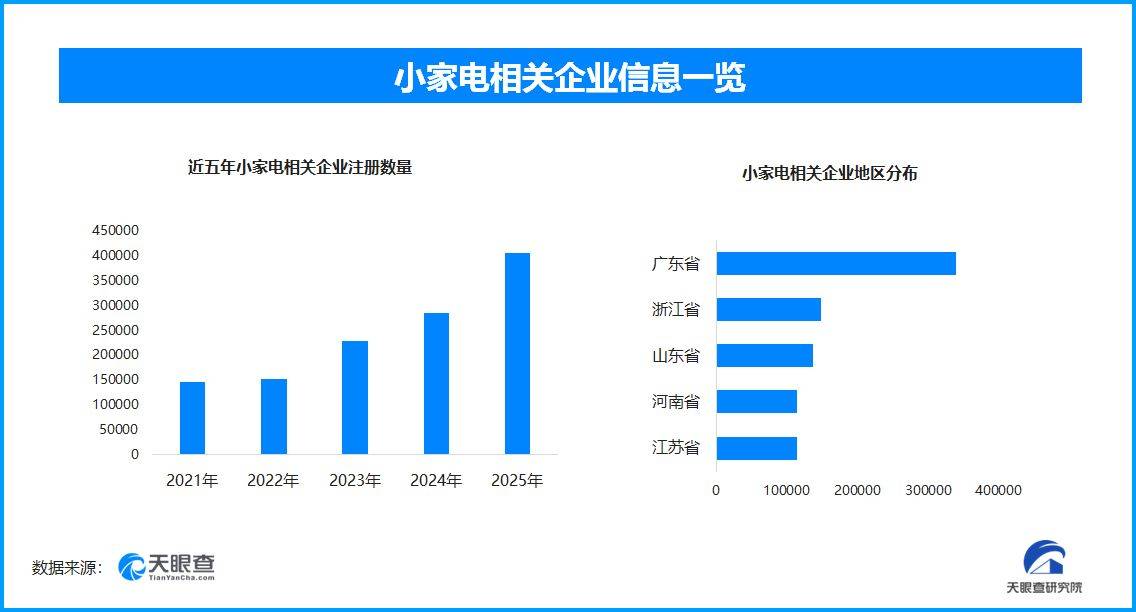 小家电相关企业信息一览

近五年小家电相关企业注册数量

450000
400000
350000
300000
250000
200000
150000
100000
50000
0

2021年 2022年 2023年 2024年 2025年

小家电相关企业地区分布

广东省
浙江省
山东省
河南省
江苏省

0 100000 200000 300000 400000

数据来源： 天眼查 TianYanCha.com

天眼查研究院